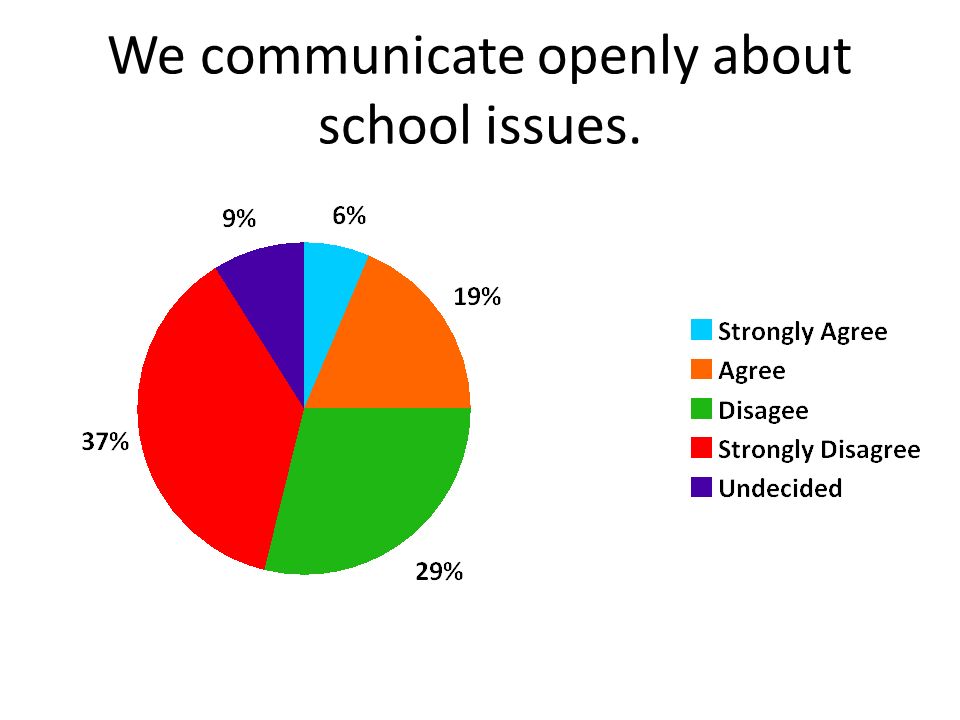 We communicate openly about school issues.

9%
6%
19%
37%
29%

Strongly Agree
Agree
Disagee
Strongly Disagree
Undecided